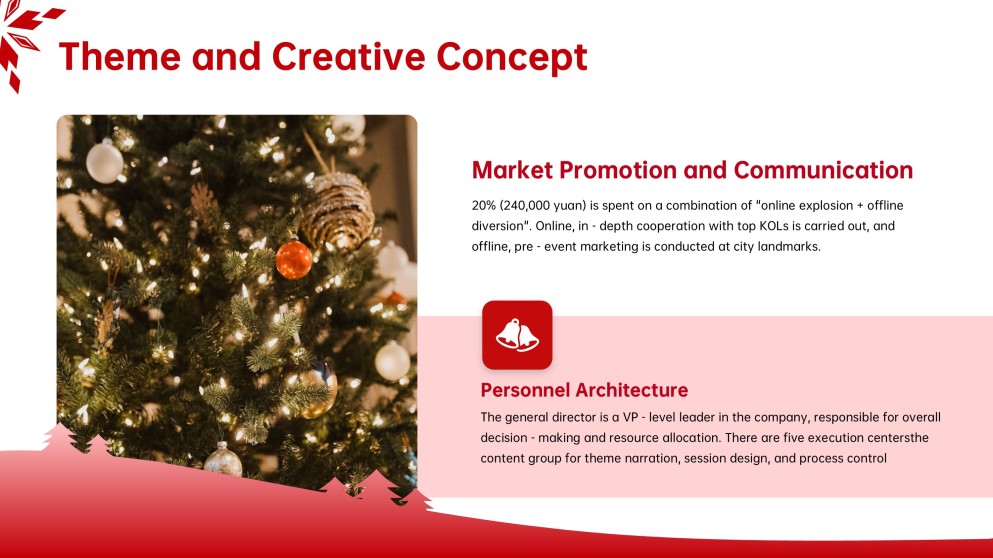 Theme and Creative Concept

Market Promotion and Communication

20% (240,000 yuan) is spent on a combination of "online explosion + offline diversion". Online, in - depth cooperation with top KOLs is carried out, and offline, pre - event marketing is conducted at city landmarks.

Personnel Architecture

The general director is a VP - level leader in the company, responsible for overall decision - making and resource allocation. There are five execution centersthe content group for theme narration, session design, and process control